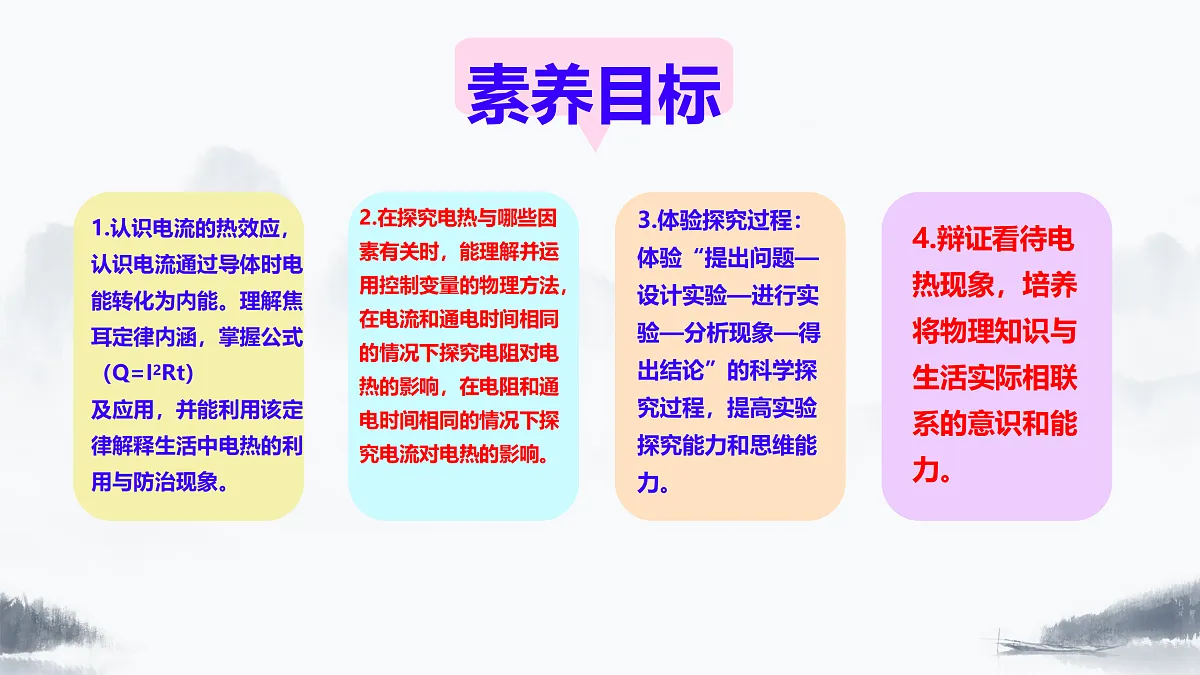 素养目标

1.认识电流的热效应，认识电流通过导体时电能转化为内能。理解焦耳定律内涵，掌握公式（$Q=I^2Rt$）及应用，并能利用该定律解释生活中电热的利用与防治现象。

2.在探究电热与哪些因素有关时，能理解并运用控制变量的物理方法，在电流和通电时间相同的情况下探究电阻对电热的影响，在电阻和通电时间相同的情况下探究电流对电热的影响。

3.体验探究过程：体验“提出问题—设计实验—进行实验—分析现象—得出结论”的科学探究过程，提高实验探究能力和思维能力。

4.辩证看待电热现象，培养将物理知识与生活实际相联系的意识和能力。